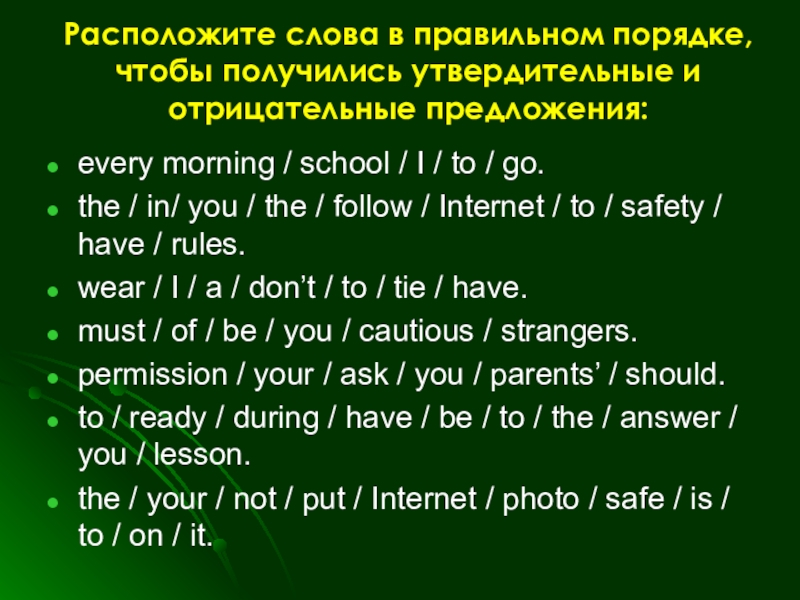 Расположите слова в правильном порядке, чтобы получились утвердительные и отрицательные предложения:

- every morning / school / I / to / go.
- the / in/ you / the / follow / Internet / to / safety / have / rules.
- wear / I / a / don’t / to / tie / have.
- must / of / be / you / cautious / strangers.
- permission / your / ask / you / parents’ / should.
- to / ready / during / have / be / to / the / answer / you / lesson.
- the / your / not / put / Internet / photo / safe / is / to / on / it.